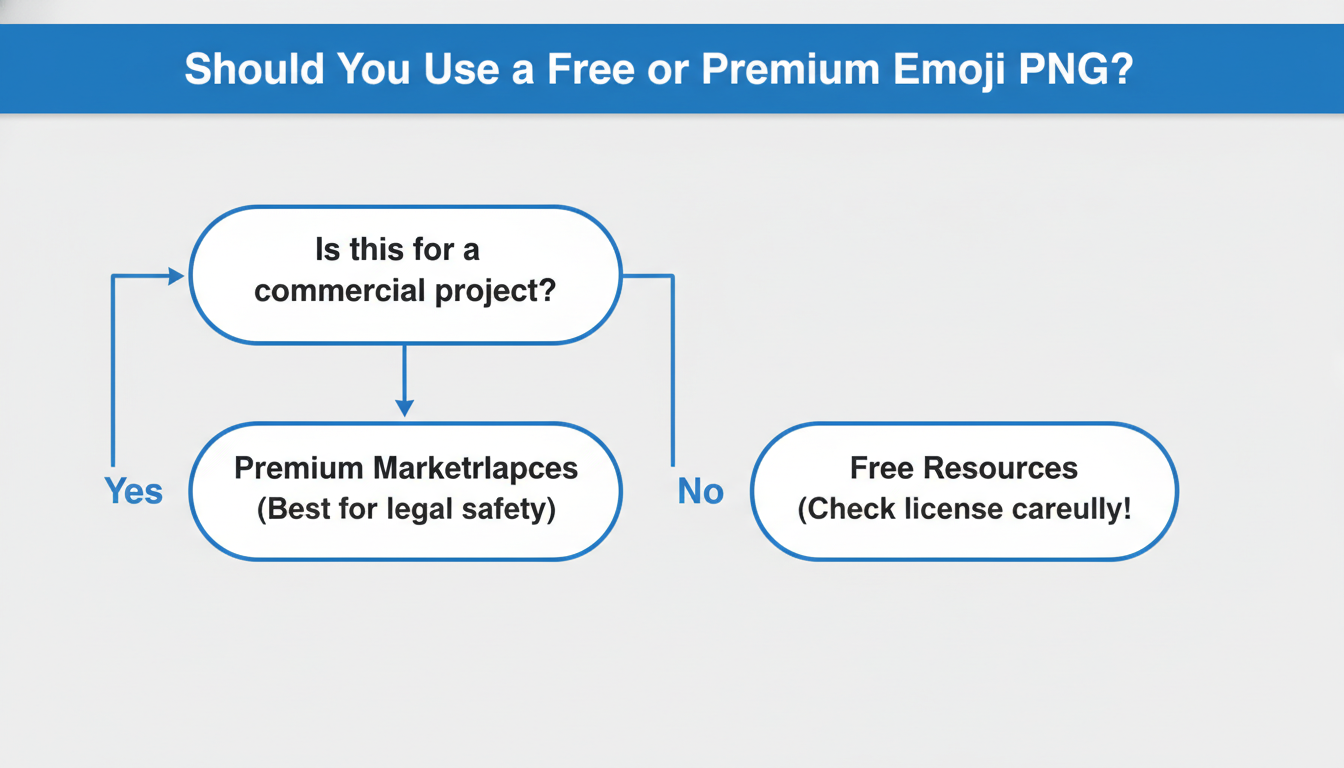 Should You Use a Free or Premium Emoji PNG?

Is this for a commercial project?

Yes

Premium Marketrlapces (Best for legal safety)

No

Free Resources (Check license careully!